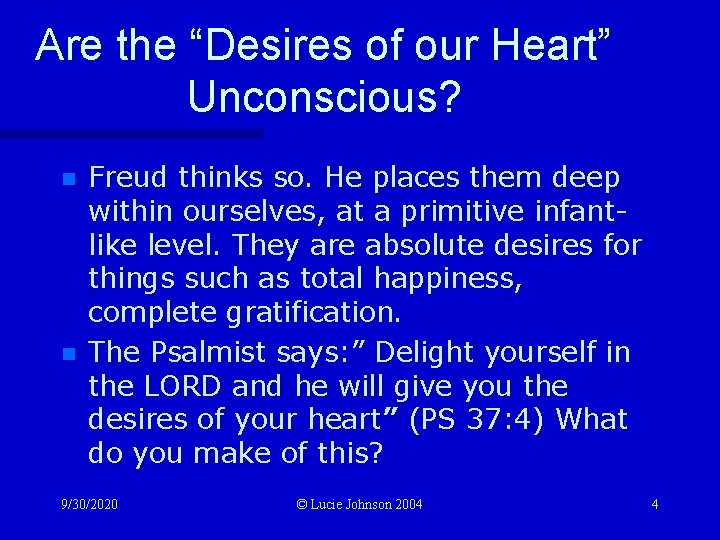 Are the “Desires of our Heart” Unconscious?

Freud thinks so. He places them deep within ourselves, at a primitive infant-like level. They are absolute desires for things such as total happiness, complete gratification.

The Psalmist says:” Delight yourself in the LORD and he will give you the desires of your heart” (PS 37:4) What do you make of this?

9/30/2020

© Lucie Johnson 2004

4